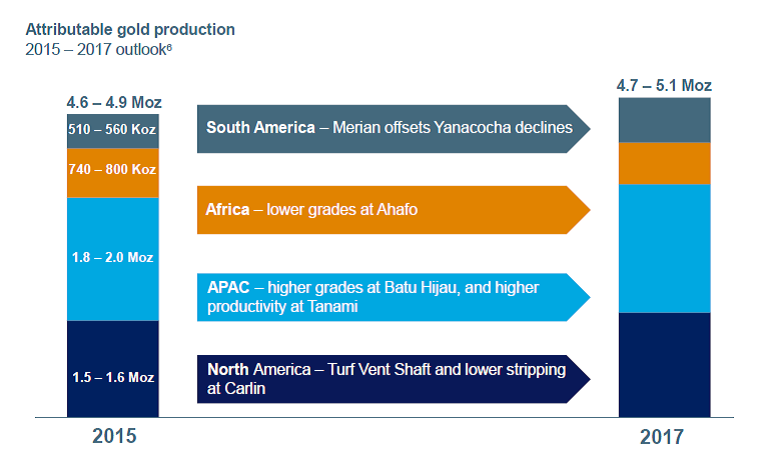 Attributable gold production
2015 – 2017 outlook$^6$

4.6 – 4.9 Moz

510 – 560 Koz

740 – 800 Koz

1.8 – 2.0 Moz

1.5 – 1.6 Moz

2015

South America – Merian offsets Yanacocha declines

Africa – lower grades at Ahafo

APAC – higher grades at Batu Hijau, and higher productivity at Tanami

North America – Turf Vent Shaft and lower stripping at Carlin

4.7 – 5.1 Moz

2017